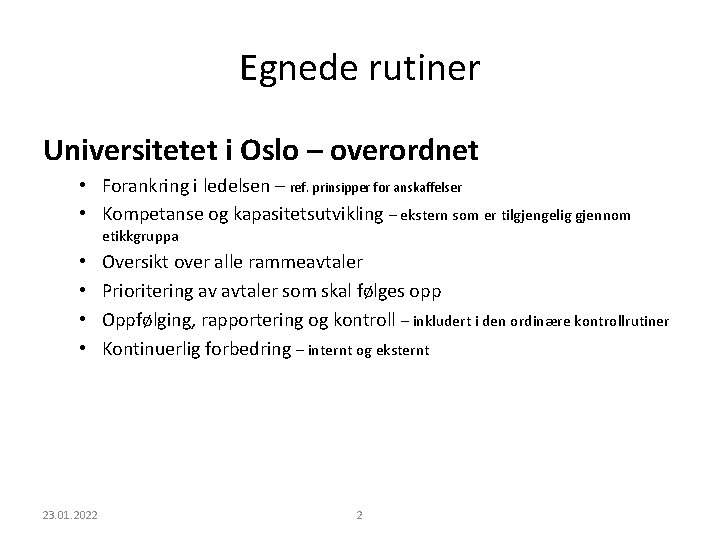 Egnede rutiner

Universitetet i Oslo – overordnet

• Forankring i ledelsen – ref. prinsipper for anskaffelser
• Kompetanse og kapasitetsutvikling – ekstern som er tilgjengelig gjennom etikkgruppa
• Oversikt over alle rammeavtaler
• Prioritering av avtaler som skal følges opp
• Oppfølging, rapportering og kontroll – inkludert i den ordinære kontrollrutiner
• Kontinuerlig forbedring – internt og eksternt

23.01.2022

2